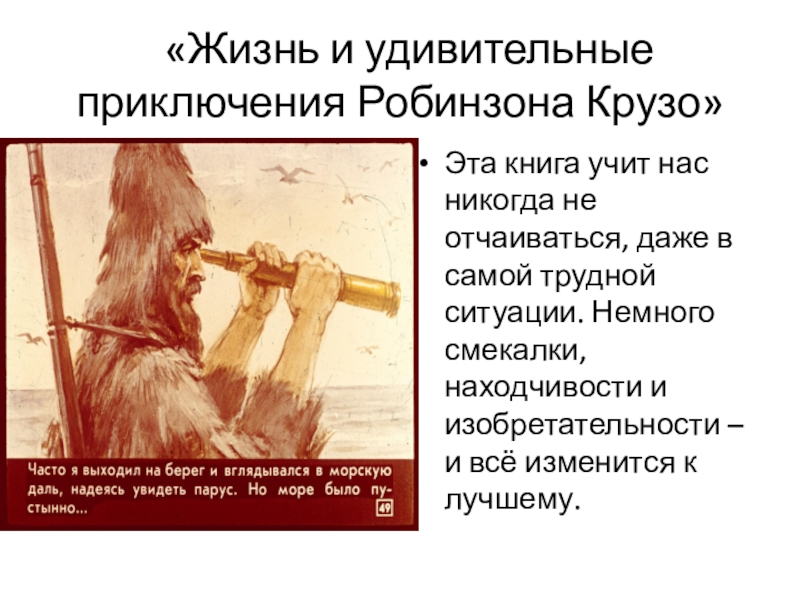 «Жизнь и удивительные приключения Робинзона Крузо»

Часто я выходил на берег и вглядывался в морскую даль, надеясь увидеть парус. Но море было пустынно...

49

• Эта книга учит нас никогда не отчаиваться, даже в самой трудной ситуации. Немного смекалки, находчивости и изобретательности – и всё изменится к лучшему.